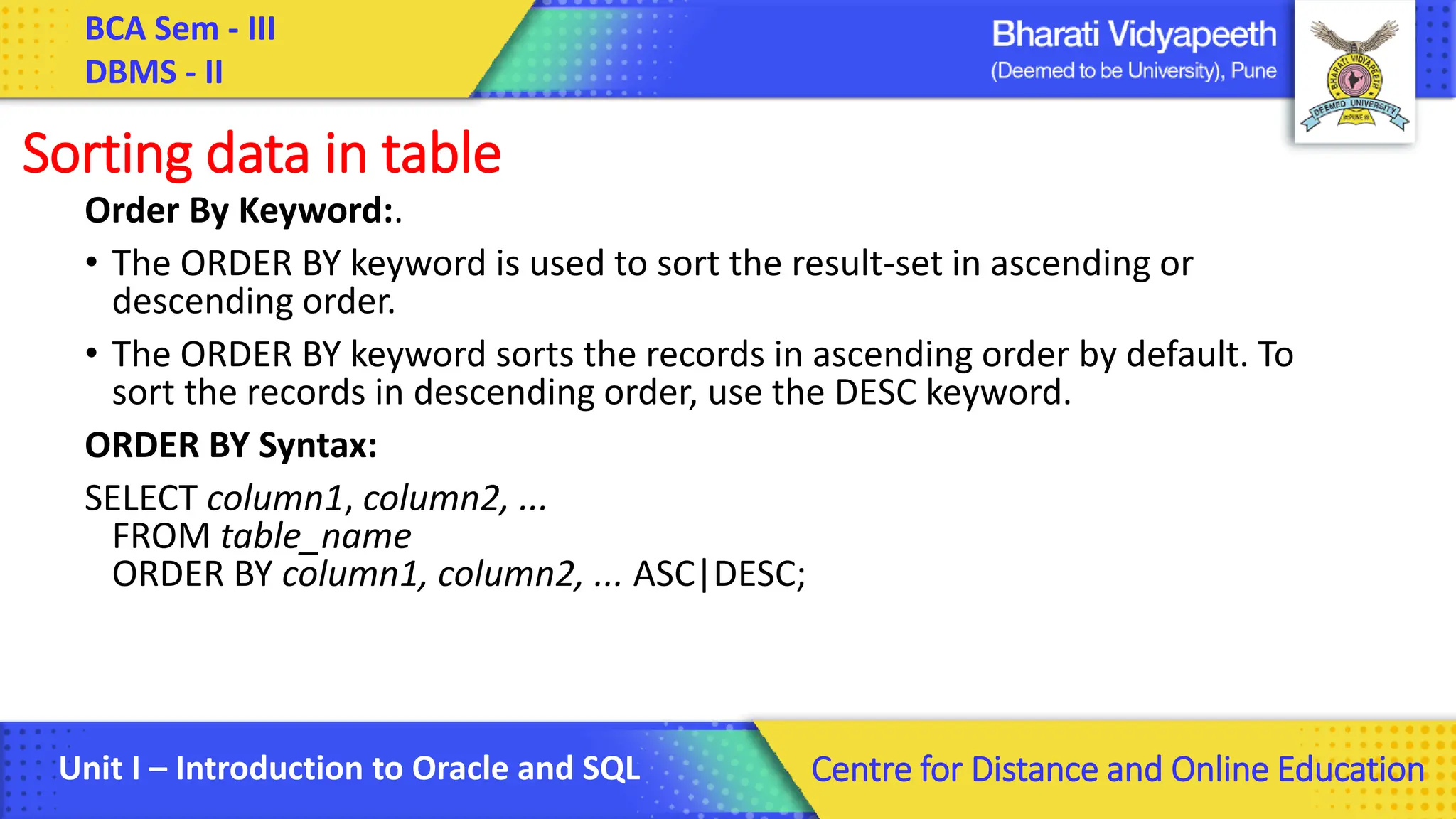 BCA Sem - III
DBMS - II

Bharati Vidyapeeth
(Deemed to be University), Pune

BHARATI VIDYAPEETH
DEEMED UNIVERSITY
PUNE

Sorting data in table

Order By Keyword:.

• The ORDER BY keyword is used to sort the result-set in ascending or descending order.

• The ORDER BY keyword sorts the records in ascending order by default. To sort the records in descending order, use the DESC keyword.

ORDER BY Syntax:

SELECT column1, column2, ...
FROM table_name
ORDER BY column1, column2, ... ASC|DESC;

Unit I – Introduction to Oracle and SQL

Centre for Distance and Online Education